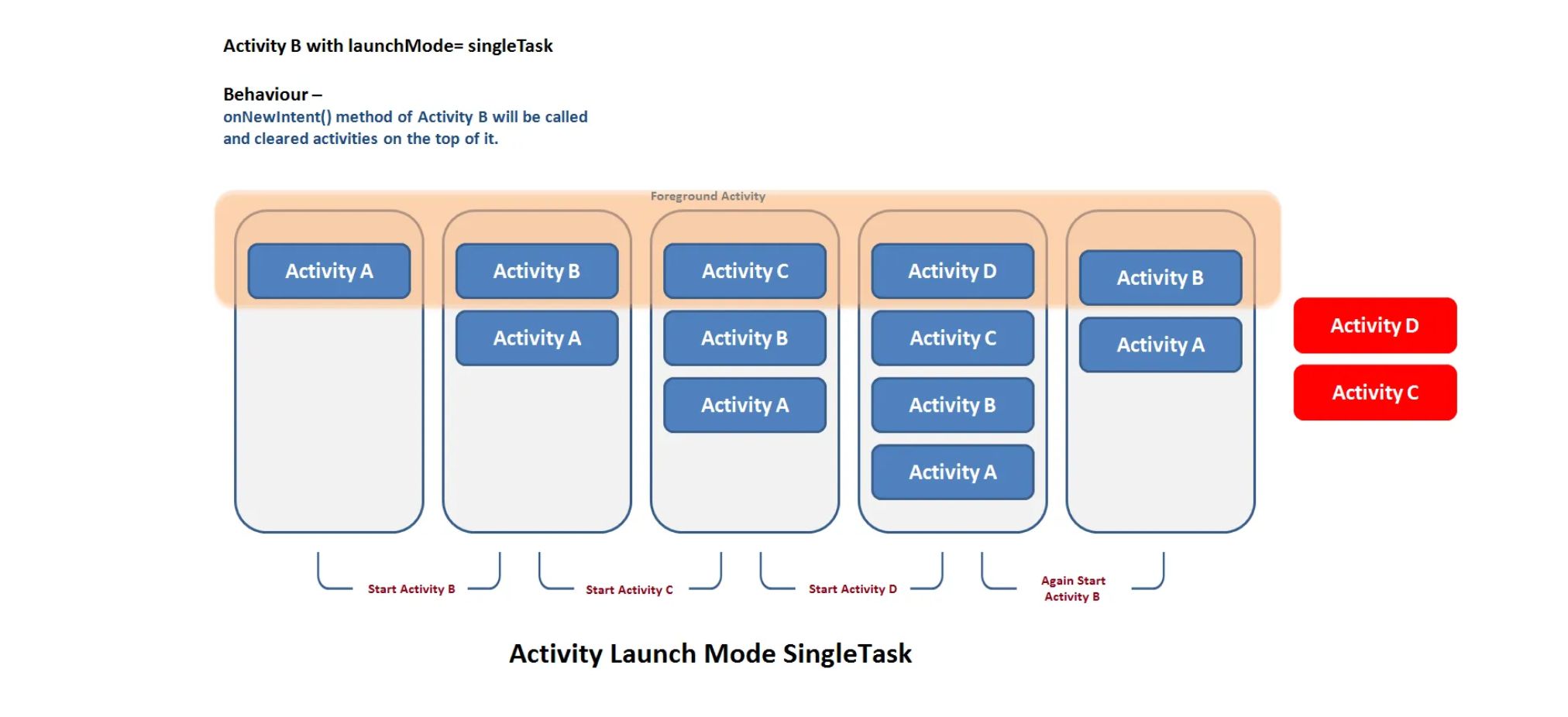 Activity B with launchMode= singleTask

Behaviour –
onNewIntent() method of Activity B will be called and cleared activities on the top of it.

Foreground Activity

Activity A

Activity B
Activity A

Activity C
Activity B
Activity A

Activity D
Activity C
Activity B
Activity A

Activity B
Activity A

Activity D
Activity C

Start Activity B

Start Activity C

Start Activity D

Again Start Activity B

Activity Launch Mode SingleTask